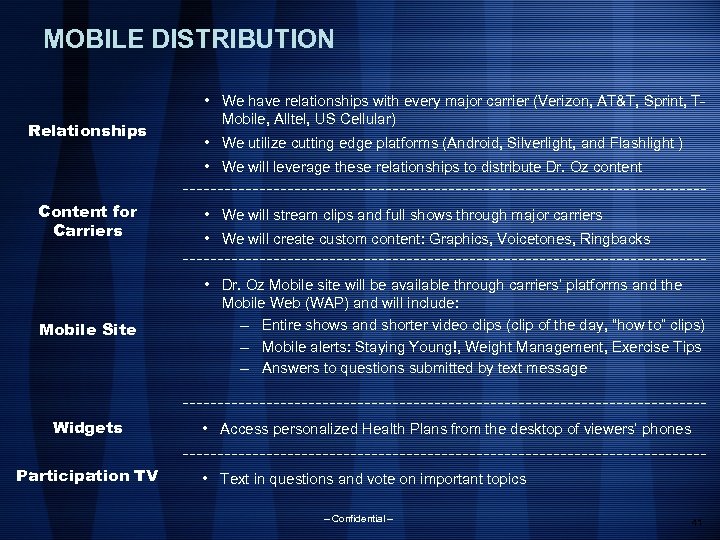 MOBILE DISTRIBUTION

Relationships

• We have relationships with every major carrier (Verizon, AT&T, Sprint, T-Mobile, Alltel, US Cellular)
• We utilize cutting edge platforms (Android, Silverlight, and Flashlight )
• We will leverage these relationships to distribute Dr. Oz content

Content for Carriers

• We will stream clips and full shows through major carriers
• We will create custom content: Graphics, Voicetones, Ringbacks

Mobile Site

• Dr. Oz Mobile site will be available through carriers' platforms and the Mobile Web (WAP) and will include:
– Entire shows and shorter video clips (clip of the day, "how to" clips)
– Mobile alerts: Staying Young!, Weight Management, Exercise Tips
– Answers to questions submitted by text message

Widgets

• Access personalized Health Plans from the desktop of viewers' phones

Participation TV

• Text in questions and vote on important topics

– Confidential –

41